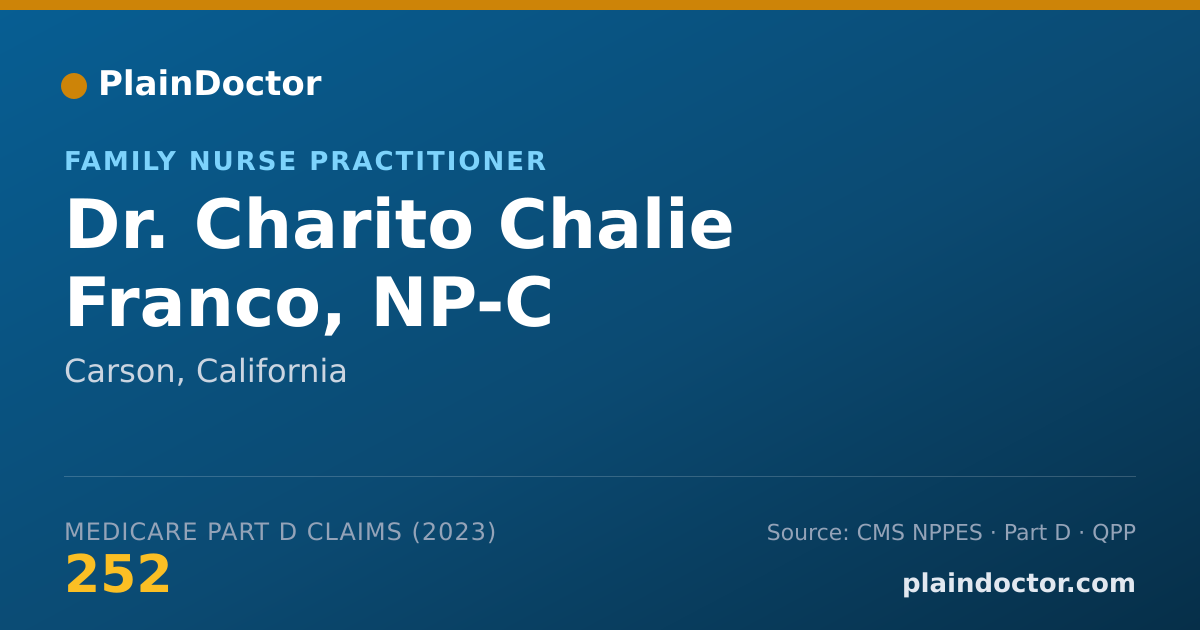 PlainDoctor

FAMILY NURSE PRACTITIONER

Dr. Charito Chalie Franco, NP-C

Carson, California

MEDICARE PART D CLAIMS (2023)
252

Source: CMS NPPES · Part D · QPP
plaindoctor.com